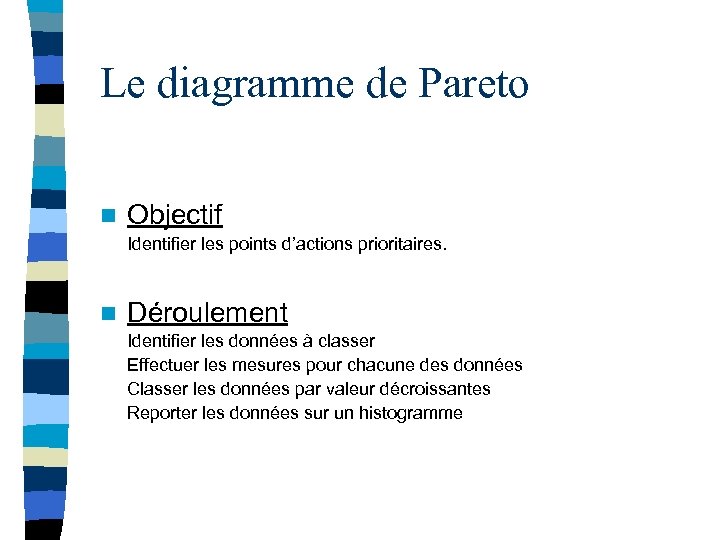 Le diagramme de Pareto

Objectif
Identifier les points d'actions prioritaires.

Déroulement
Identifier les données à classer
Effectuer les mesures pour chacune des données
Classer les données par valeur décroissantes
Reporter les données sur un histogramme